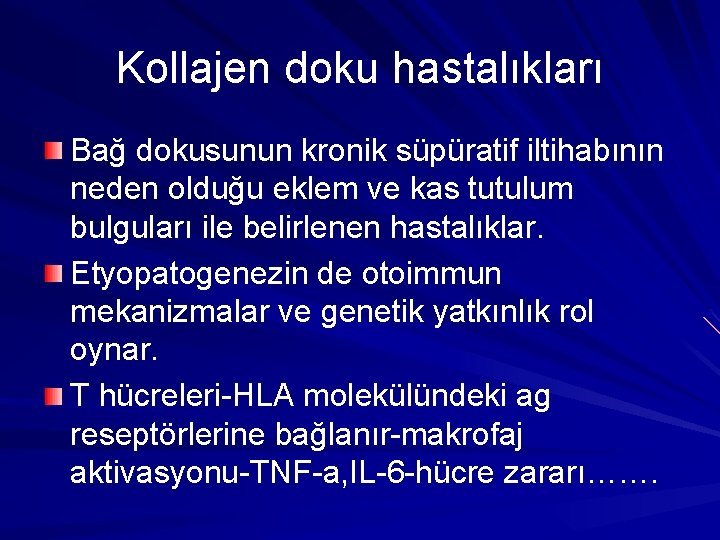 Kollajen doku hastalıkları

Bağ dokusunun kronik süpüratif iltihabının neden olduğu eklem ve kas tutulum bulguları ile belirlenen hastalıklar.

Etyopatogenezin de otoimmun mekanizmalar ve genetik yatkınlık rol oynar.

T hücreleri-HLA molekülündeki ag reseptörlerine bağlanır-makrofaj aktivasyonu-TNF-a,IL-6-hücre zararı…….